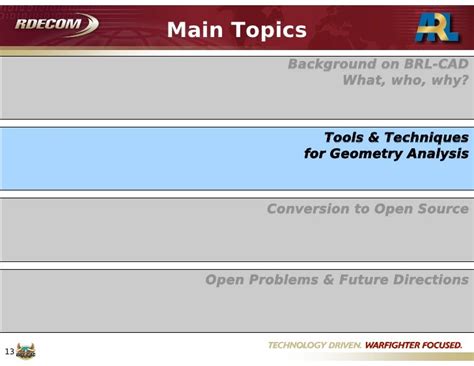 RDECOM

Main Topics

ARL

Background on BRL-CAD
What, who, why?

Tools & Techniques
for Geometry Analysis

Conversion to Open Source

Open Problems & Future Directions

13

TECHNOLOGY DRIVEN. WARFIGHTER FOCUSED.